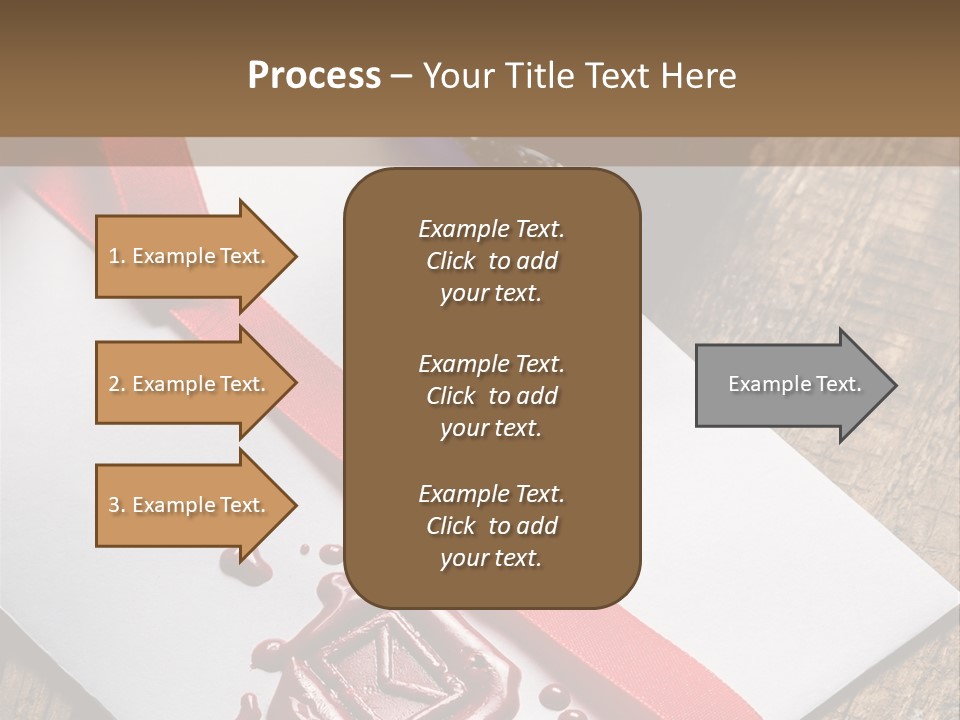 Process – Your Title Text Here

1. Example Text.

2. Example Text.

3. Example Text.

Example Text. Click to add your text.

Example Text. Click to add your text.

Example Text. Click to add your text.

Example Text.